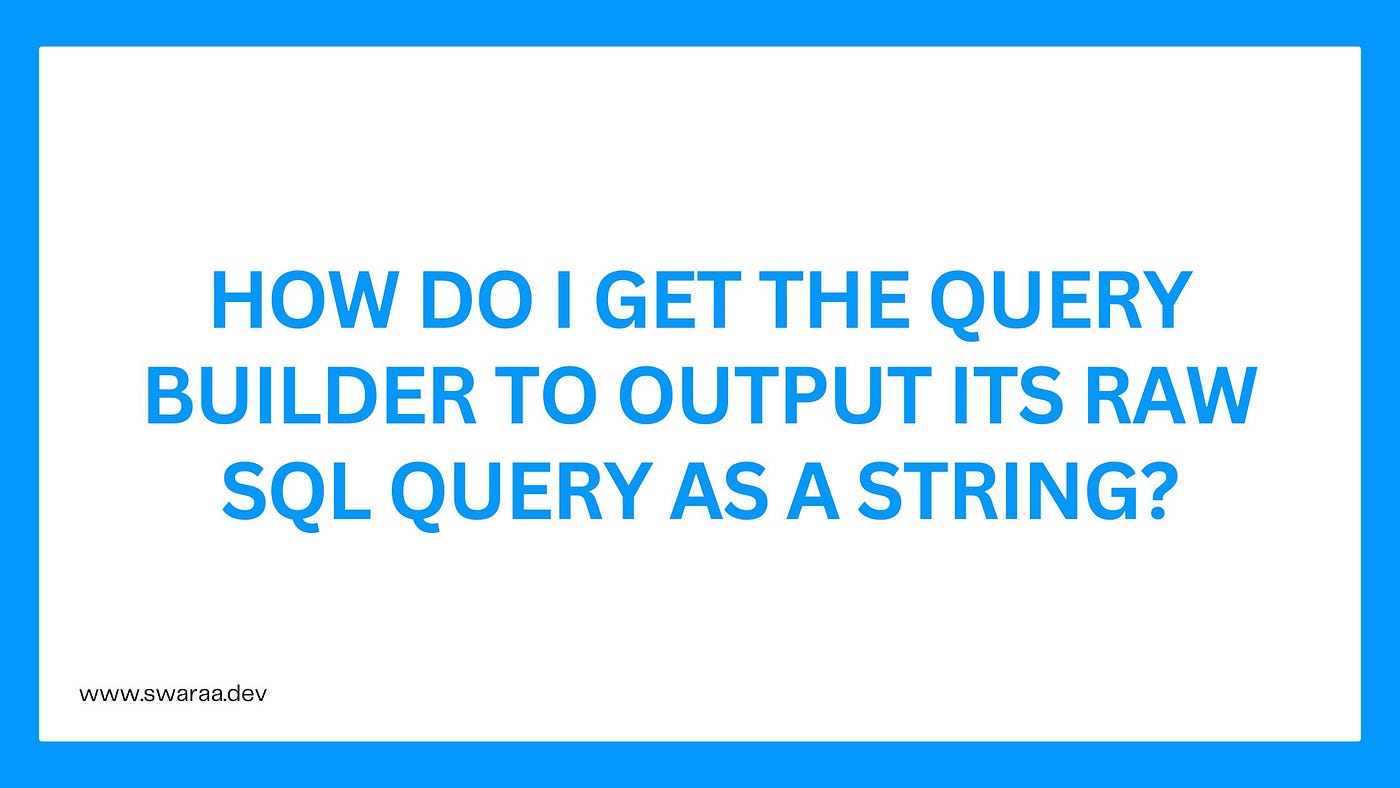 HOW DO I GET THE QUERY BUILDER TO OUTPUT ITS RAW SQL QUERY AS A STRING?

www.swaraa.dev